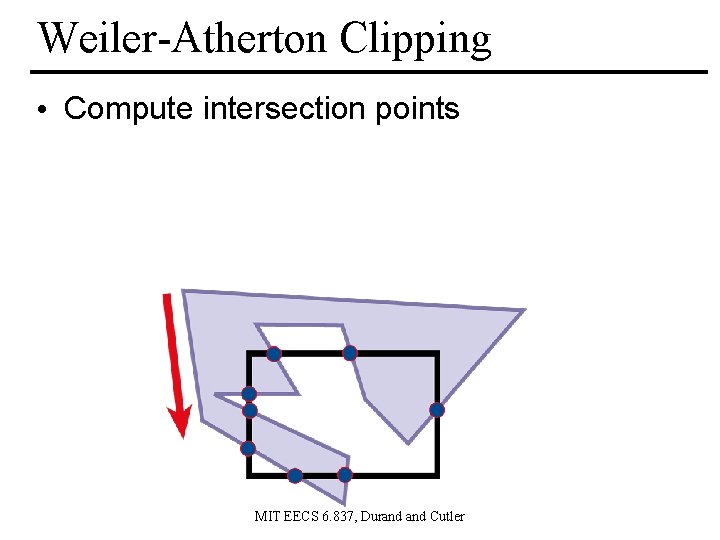 Weiler-Atherton Clipping

• Compute intersection points

MIT EECS 6.837, Durand and Cutler